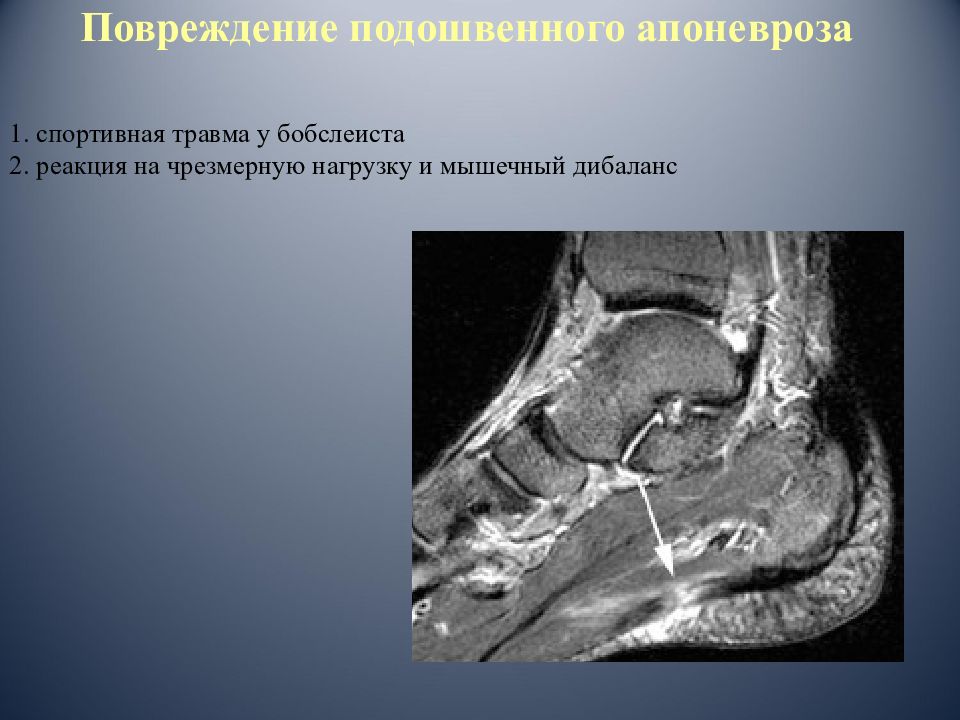 Повреждение подошвенного апоневроза

1. спортивная травма у бобслеиста
2. реакция на чрезмерную нагрузку и мышечный дибаланс